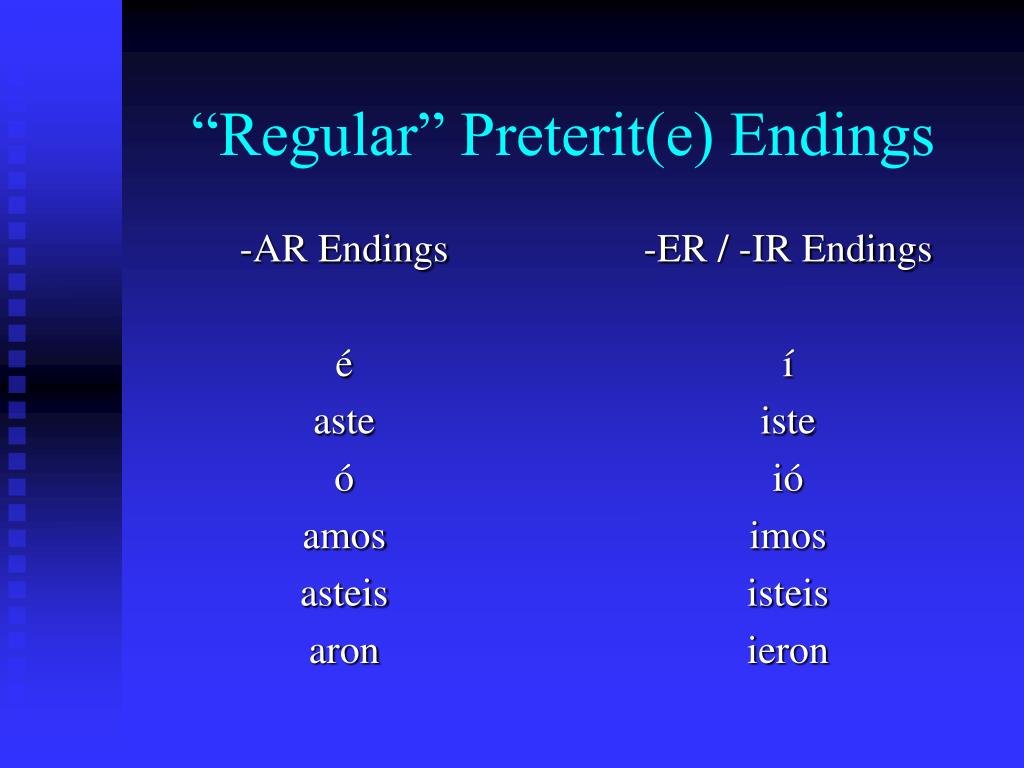 “Regular” Preterit(e) Endings

-AR Endings

é
aste
ó
amos
asteis
aron

-ER / -IR Endings

í
iste
ió
imos
isteis
ieron